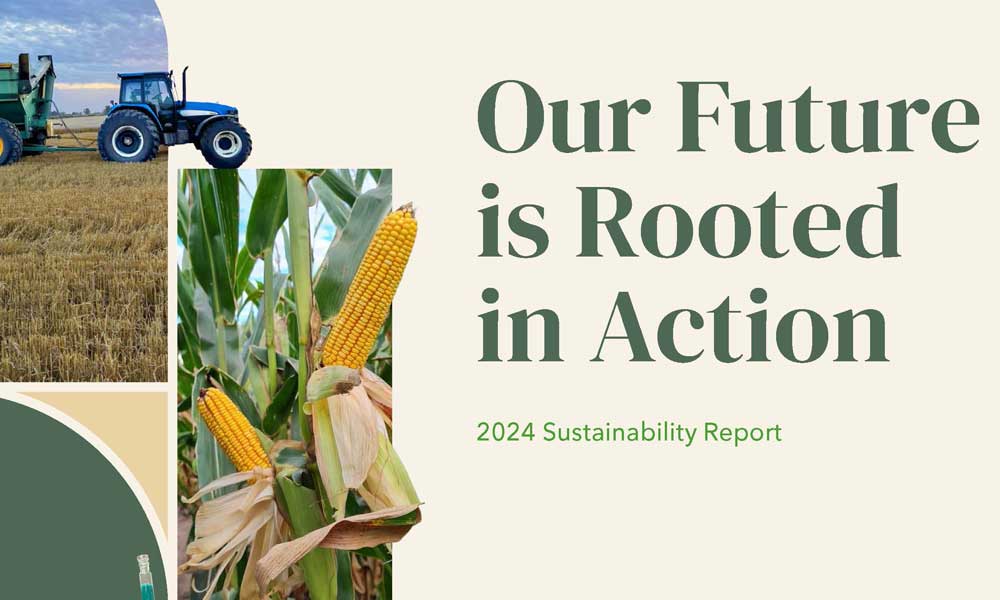 Our Future is Rooted in Action

2024 Sustainability Report